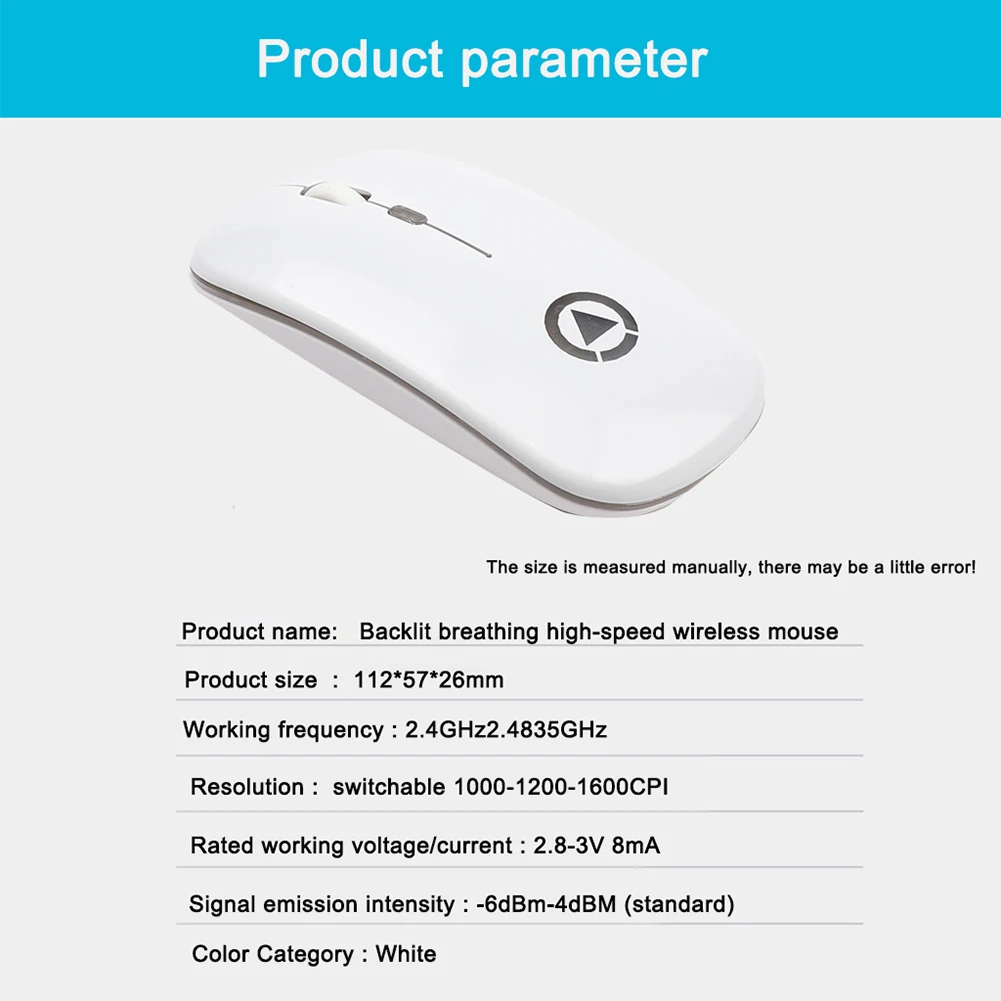 Product parameter

The size is measured manually, there may be a little error!

Product name: Backlit breathing high-speed wireless mouse

Product size : 112*57*26mm

Working frequency : 2.4GHz2.4835GHz

Resolution : switchable 1000-1200-1600CPI

Rated working voltage/current : 2.8-3V 8mA

Signal emission intensity : -6dBm-4dBM (standard)

Color Category : White